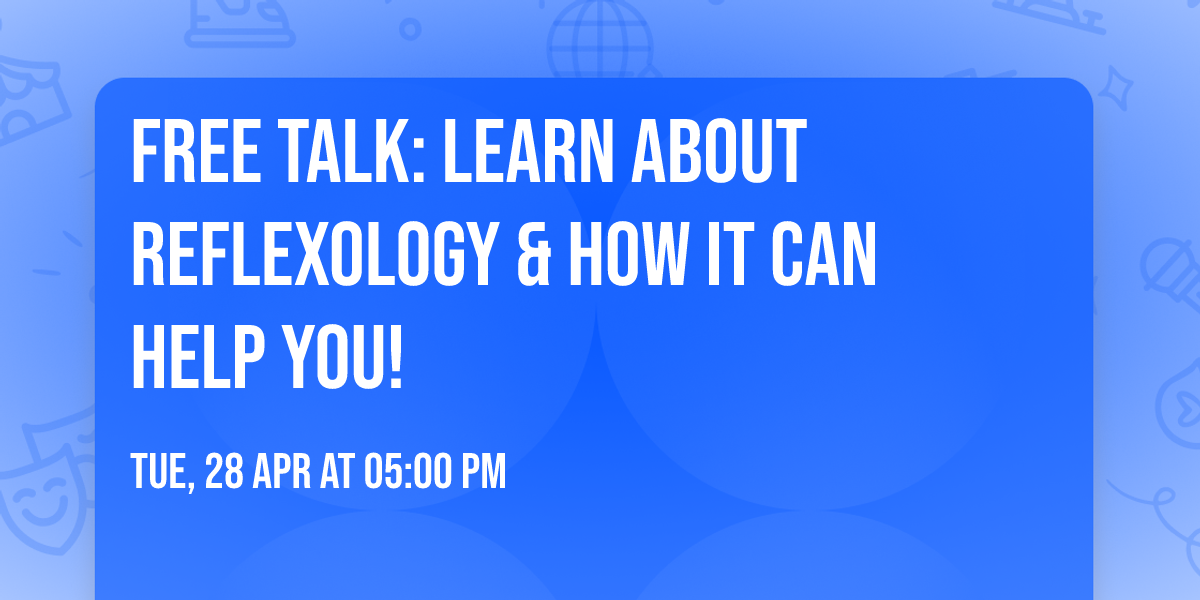 FREE TALK: LEARN ABOUT REFLEXOLOGY & HOW IT CAN HELP YOU!

TUE, 28 APR AT 05:00 PM